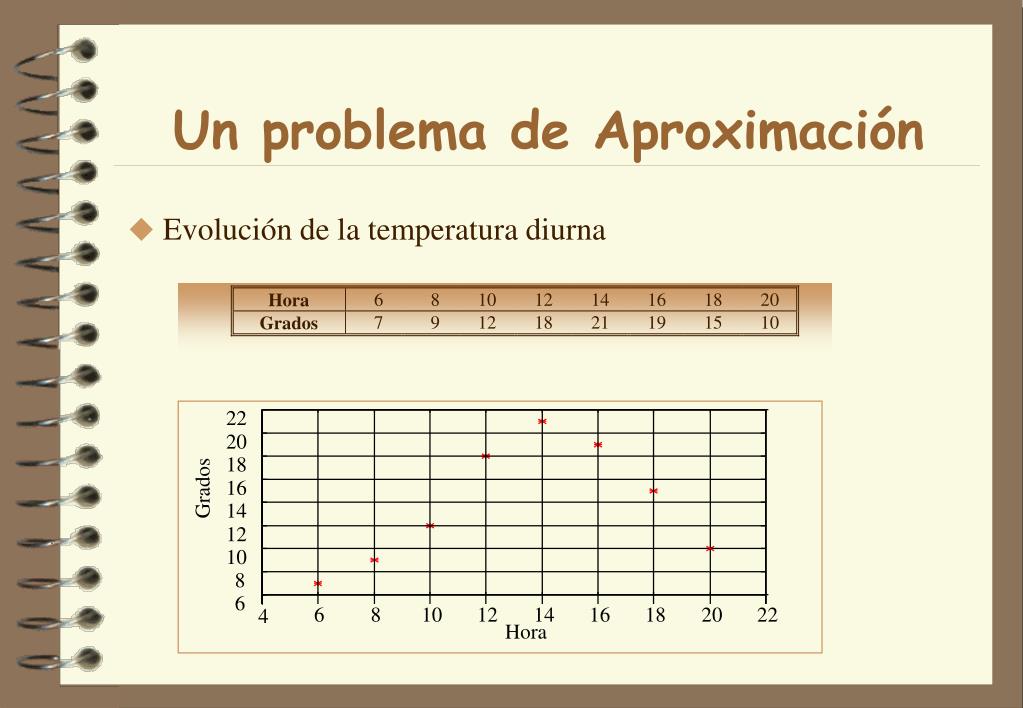 Un problema de Aproximación

Evolución de la temperatura diurna

| Hora | 6 | 8 | 10 | 12 | 14 | 16 | 18 | 20 |
|---|---|---|---|---|---|---|---|---|
| Grados | 7 | 9 | 12 | 18 | 21 | 19 | 15 | 10 |

Grados
22
20
18
16
14
12
10
8
6
4 6 8 10 12 14 16 18 20 22
Hora